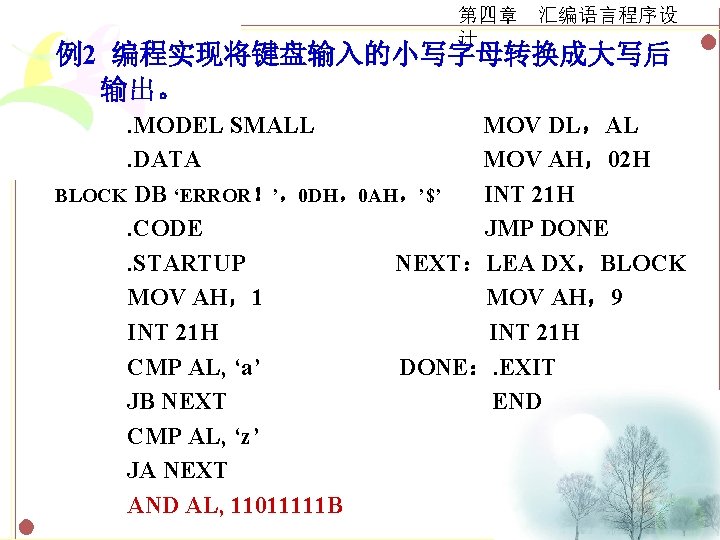 第四章　汇编语言程序设计

例2 编程实现将键盘输入的小写字母转换成大写后输出。

.MODEL SMALL
.DATA
BLOCK DB ‘ERROR！’，0DH，0AH，’$’
.CODE
.STARTUP
MOV AH，1
INT 21H
CMP AL, ‘a’
JB NEXT
CMP AL, ‘z’
JA NEXT
AND AL, 11011111B

MOV DL，AL
MOV AH，02H
INT 21H
JMP DONE
NEXT：LEA DX，BLOCK
MOV AH，9
INT 21H
DONE：.EXIT
END